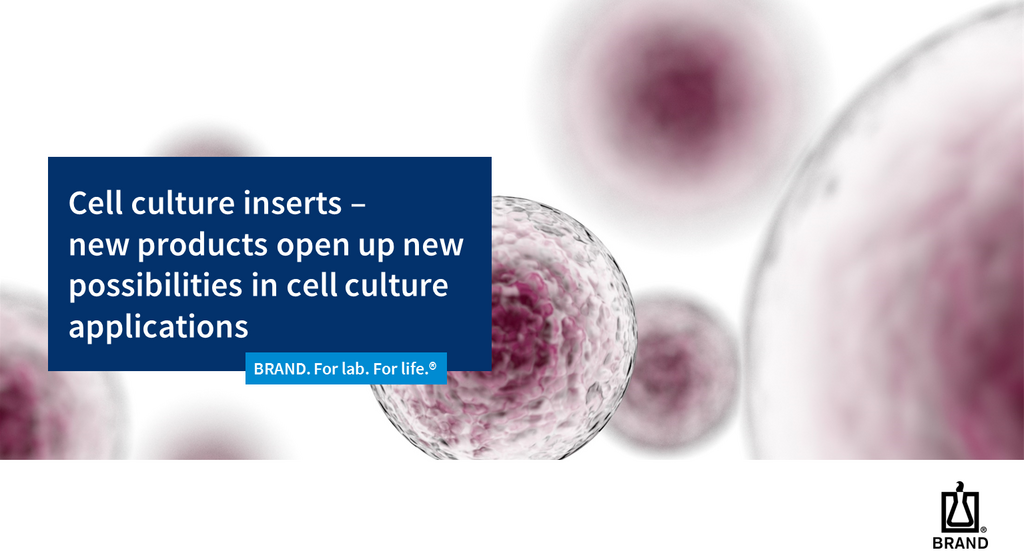 Cell culture inserts – new products open up new possibilities in cell culture applications

BRAND. For lab. For life.®

BRAND